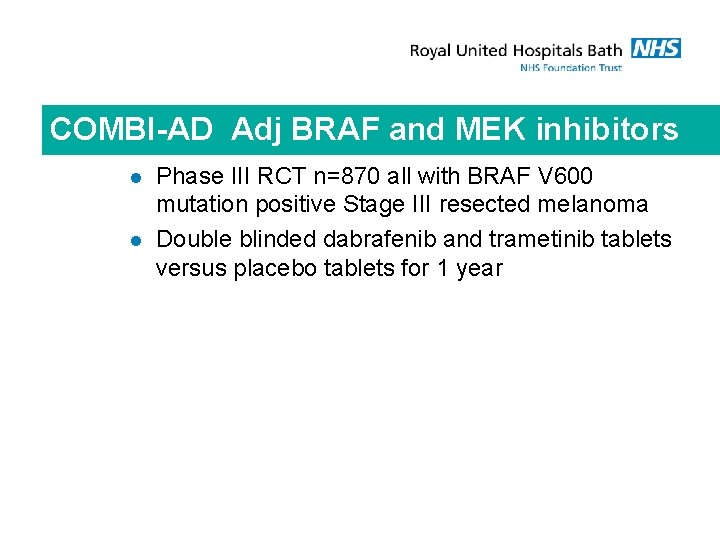 Royal United Hospitals Bath NHS
NHS Foundation Trust

COMBI-AD Adj BRAF and MEK inhibitors

- Phase III RCT n=870 all with BRAF V600 mutation positive Stage III resected melanoma
- Double blinded dabrafenib and trametinib tablets versus placebo tablets for 1 year